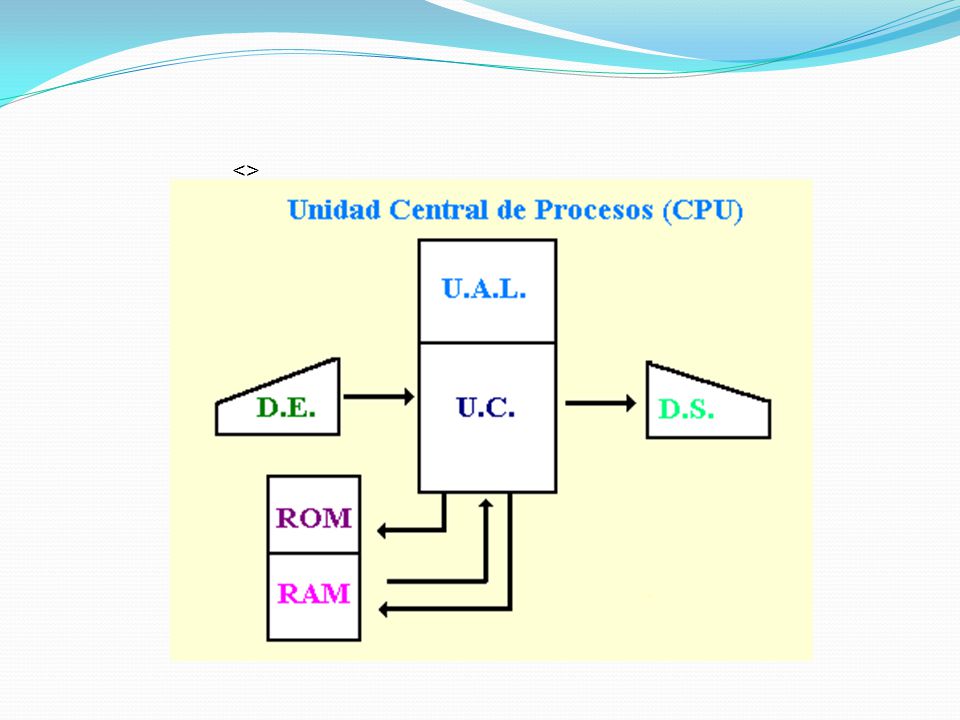 <>

Unidad Central de Procesos (CPU)

U.A.L.

D.E.

U.C.

D.S.

ROM

RAM